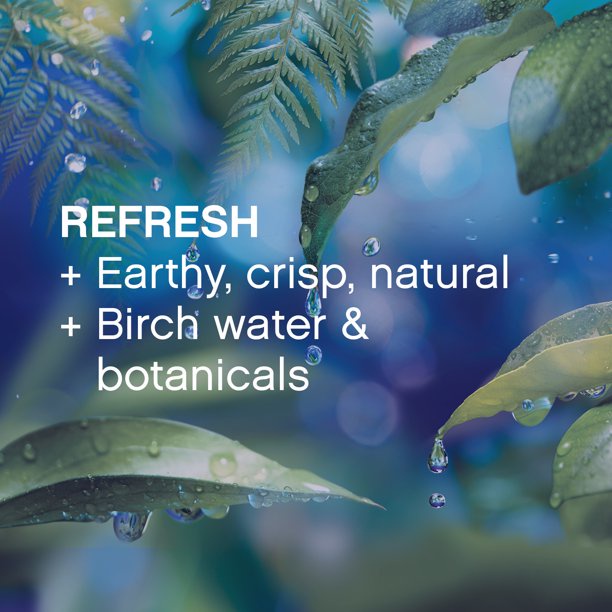 REFRESH
+ Earthy, crisp, natural
+ Birch water & botanicals